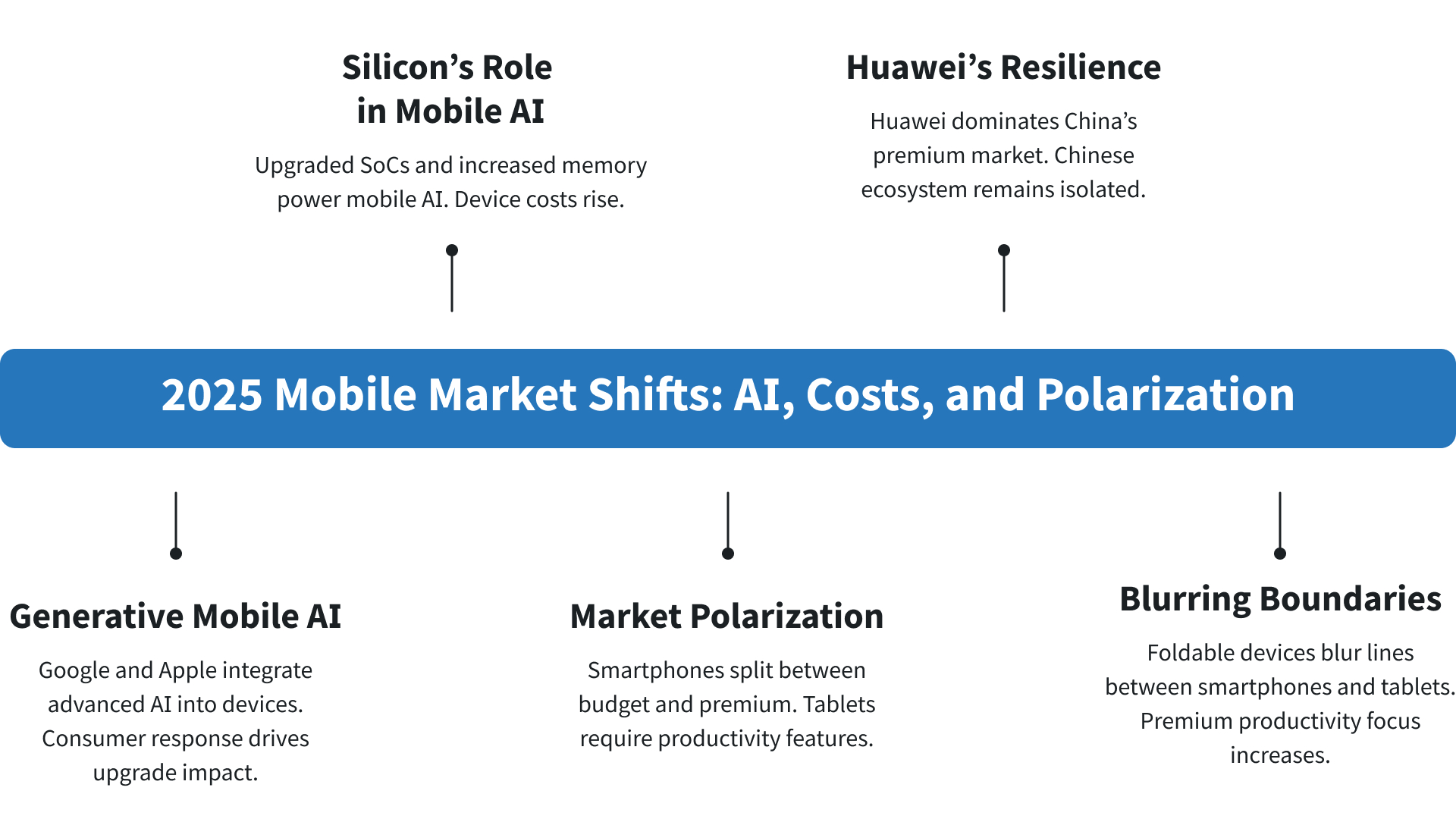 Silicon’s Role in Mobile AI

Upgraded SoCs and increased memory power mobile AI. Device costs rise.

Huawei’s Resilience

Huawei dominates China’s premium market. Chinese ecosystem remains isolated.

2025 Mobile Market Shifts: AI, Costs, and Polarization

Generative Mobile AI

Google and Apple integrate advanced AI into devices. Consumer response drives upgrade impact.

Market Polarization

Smartphones split between budget and premium. Tablets require productivity features.

Blurring Boundaries

Foldable devices blur lines between smartphones and tablets. Premium productivity focus increases.